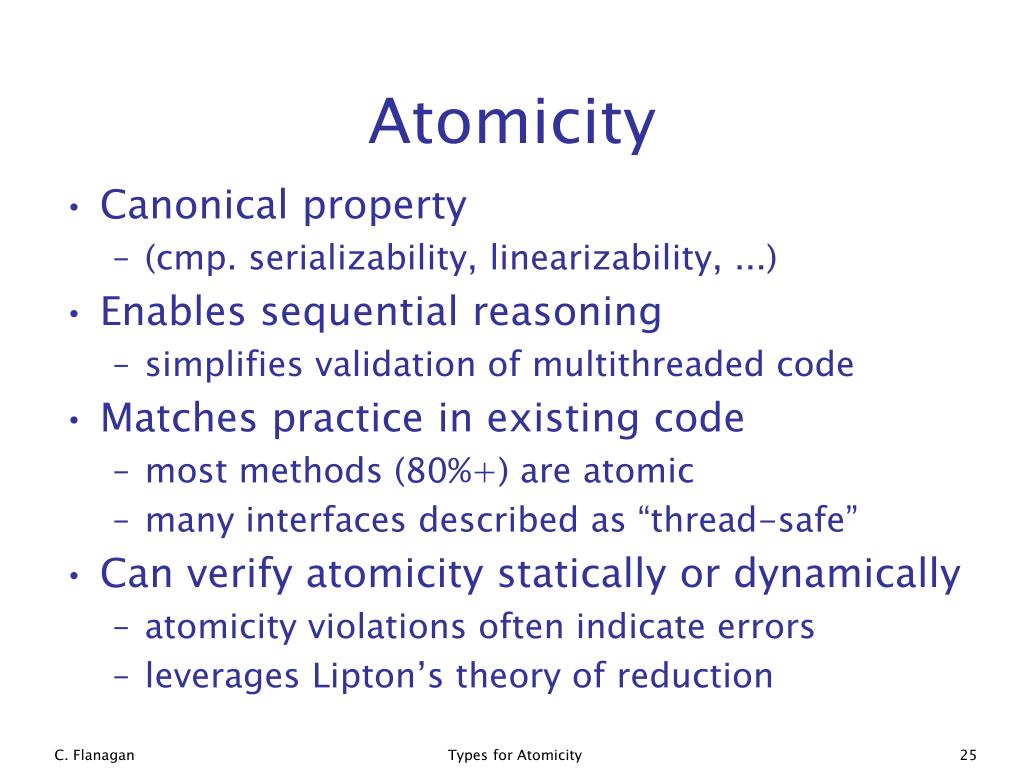 Atomicity

• Canonical property
– (cmp. serializability, linearizability, ...)
• Enables sequential reasoning
– simplifies validation of multithreaded code
• Matches practice in existing code
– most methods (80%+) are atomic
– many interfaces described as “thread-safe”
• Can verify atomicity statically or dynamically
– atomicity violations often indicate errors
– leverages Lipton’s theory of reduction

C. Flanagan

Types for Atomicity

25